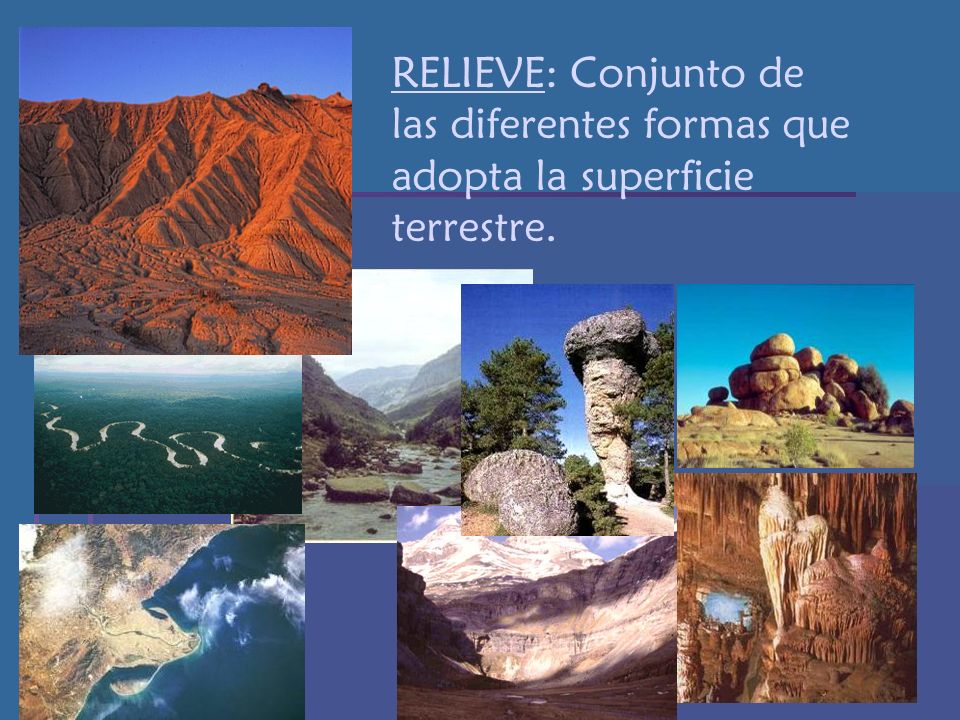 RELIEVE: Conjunto de las diferentes formas que adopta la superficie terrestre.